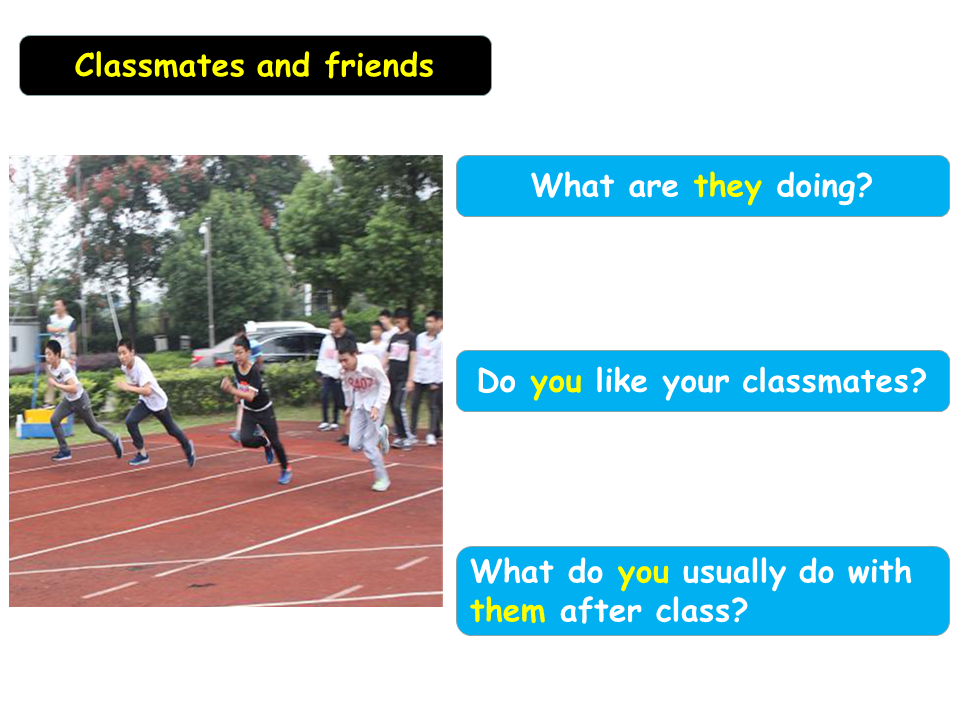 Classmates and friends

What are they doing?

Do you like your classmates?

What do you usually do with them after class?